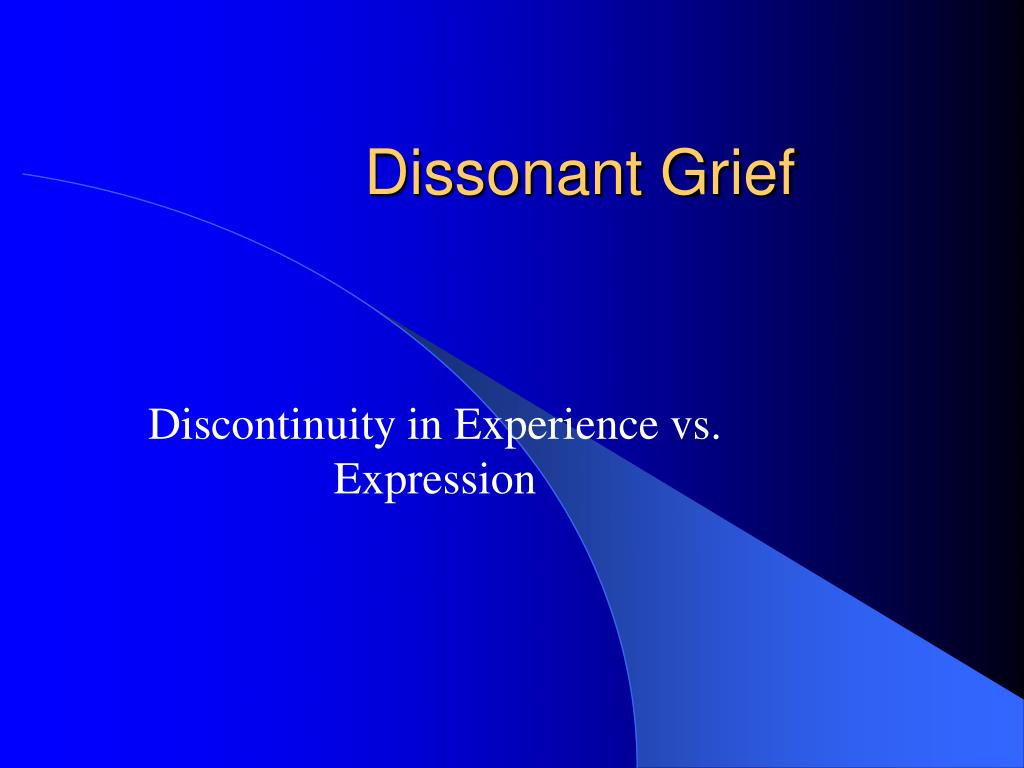 Dissonant Grief

Discontinuity in Experience vs. Expression